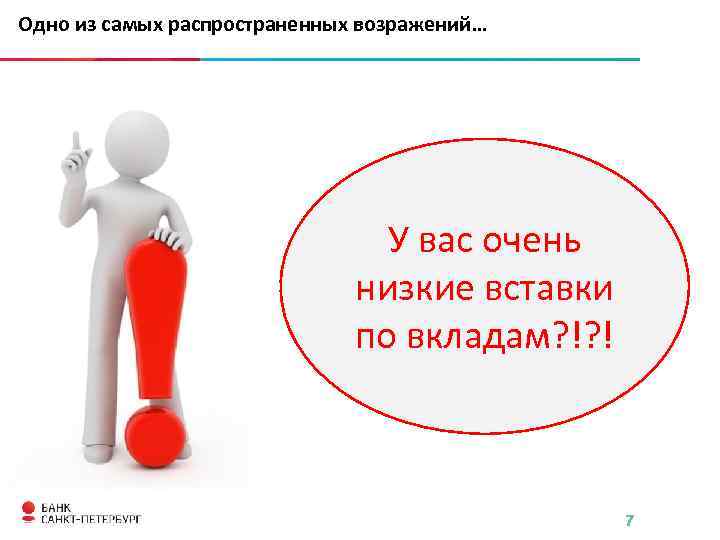 Одно из самых распространенных возражений…

У вас очень низкие вставки по вкладам?!?!

БАНК САНКТ-ПЕТЕРБУРГ

7